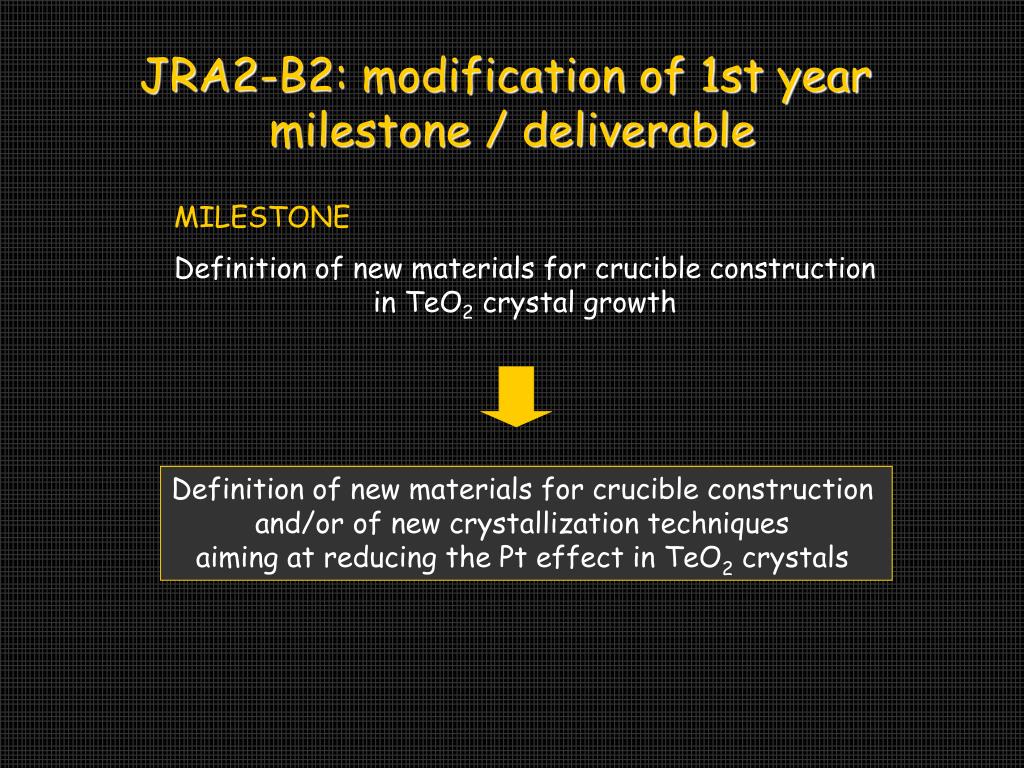 JRA2-B2: modification of 1st year milestone / deliverable

MILESTONE

Definition of new materials for crucible construction in $TeO_2$ crystal growth

Definition of new materials for crucible construction and/or of new crystallization techniques aiming at reducing the Pt effect in $TeO_2$ crystals